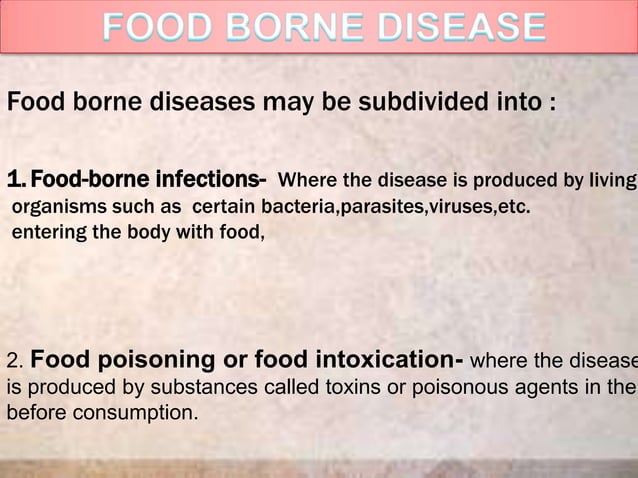 FOOD BORNE DISEASE

Food borne diseases may be subdivided into :

1. Food-borne infections- Where the disease is produced by living organisms such as certain bacteria,parasites,viruses,etc. entering the body with food,

2. Food poisoning or food intoxication- where the disease is produced by substances called toxins or poisonous agents in the before consumption.